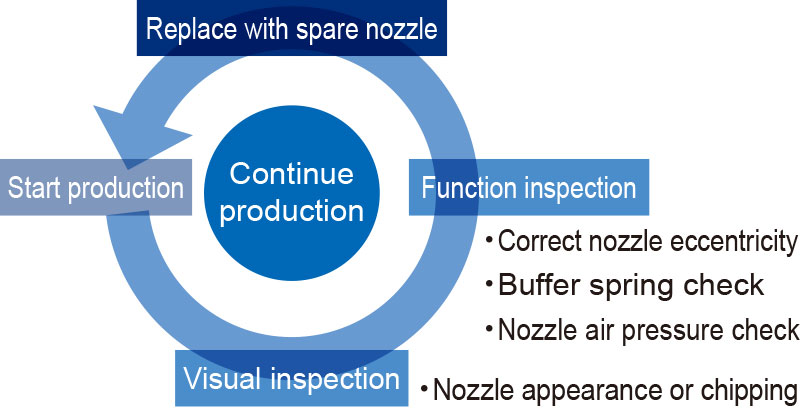 Replace with spare nozzle

Start production

Continue production

Function inspection

・Correct nozzle eccentricity
・Buffer spring check
・Nozzle air pressure check

Visual inspection

・Nozzle appearance or chipping